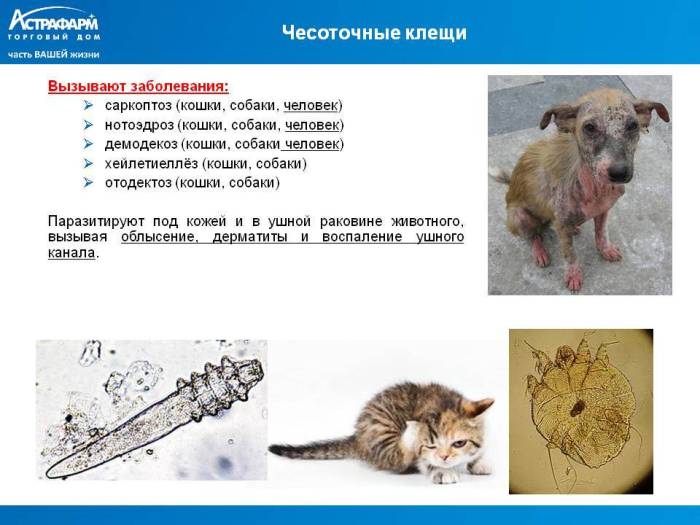 АСТРАФАРМ
ТОРГОВЫЙ ДОМ
часть ВАШЕЙ жизни

Чесоточные клещи

Вызывают заболевания:
➢ саркоптоз (кошки, собаки, человек)
➢ нотоэдроз (кошки, собаки, человек)
➢ демодекоз (кошки, собаки человек)
➢ хейлетиеллёз (кошки, собаки)
➢ отодектоз (кошки, собаки)

Паразитируют под кожей и в ушной раковине животного, вызывая облысение, дерматиты и воспаление ушного канала.